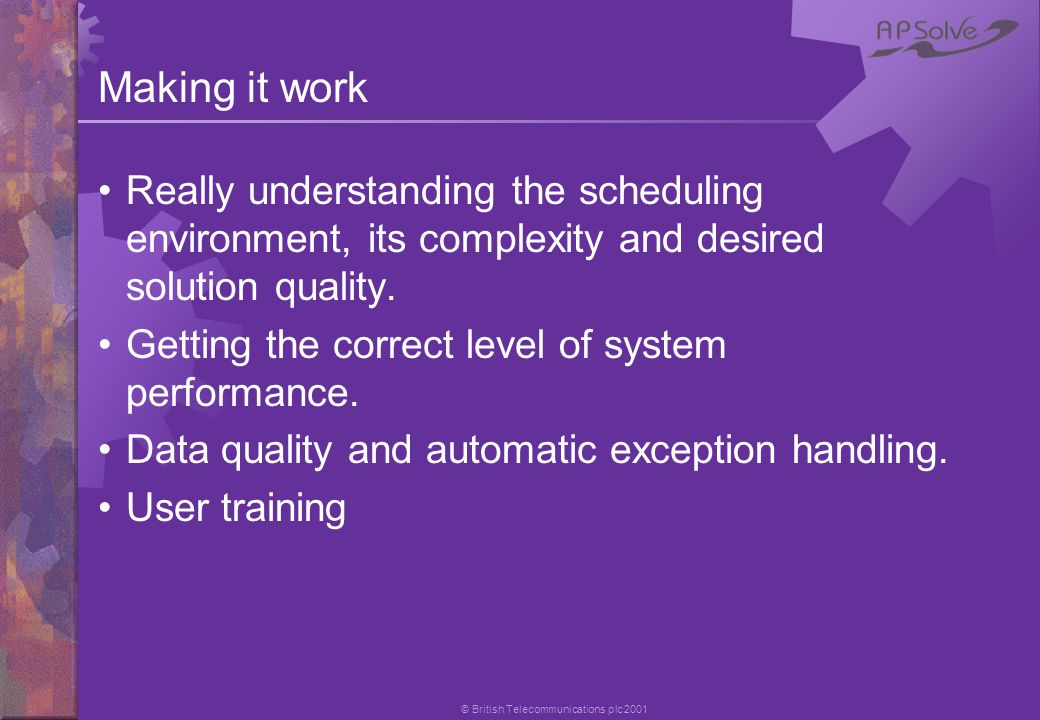 APSolve

Making it work

• Really understanding the scheduling environment, its complexity and desired solution quality.
• Getting the correct level of system performance.
• Data quality and automatic exception handling.
• User training

© British Telecommunications plc2001